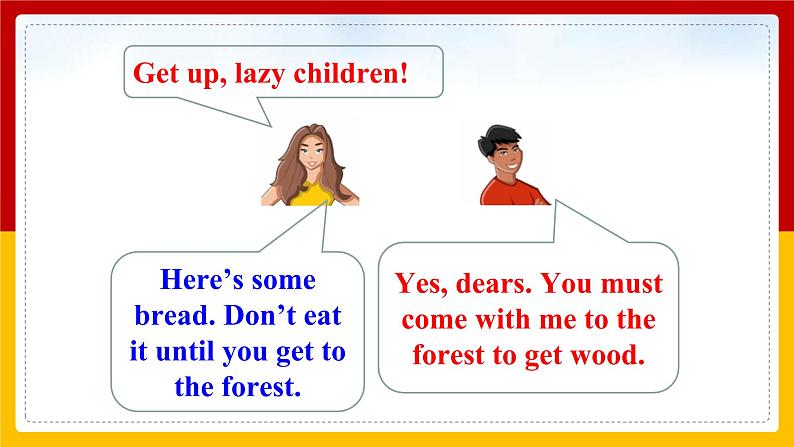 Get up, lazy children!

Here’s some bread. Don’t eat it until you get to the forest.

Yes, dears. You must come with me to the forest to get wood.